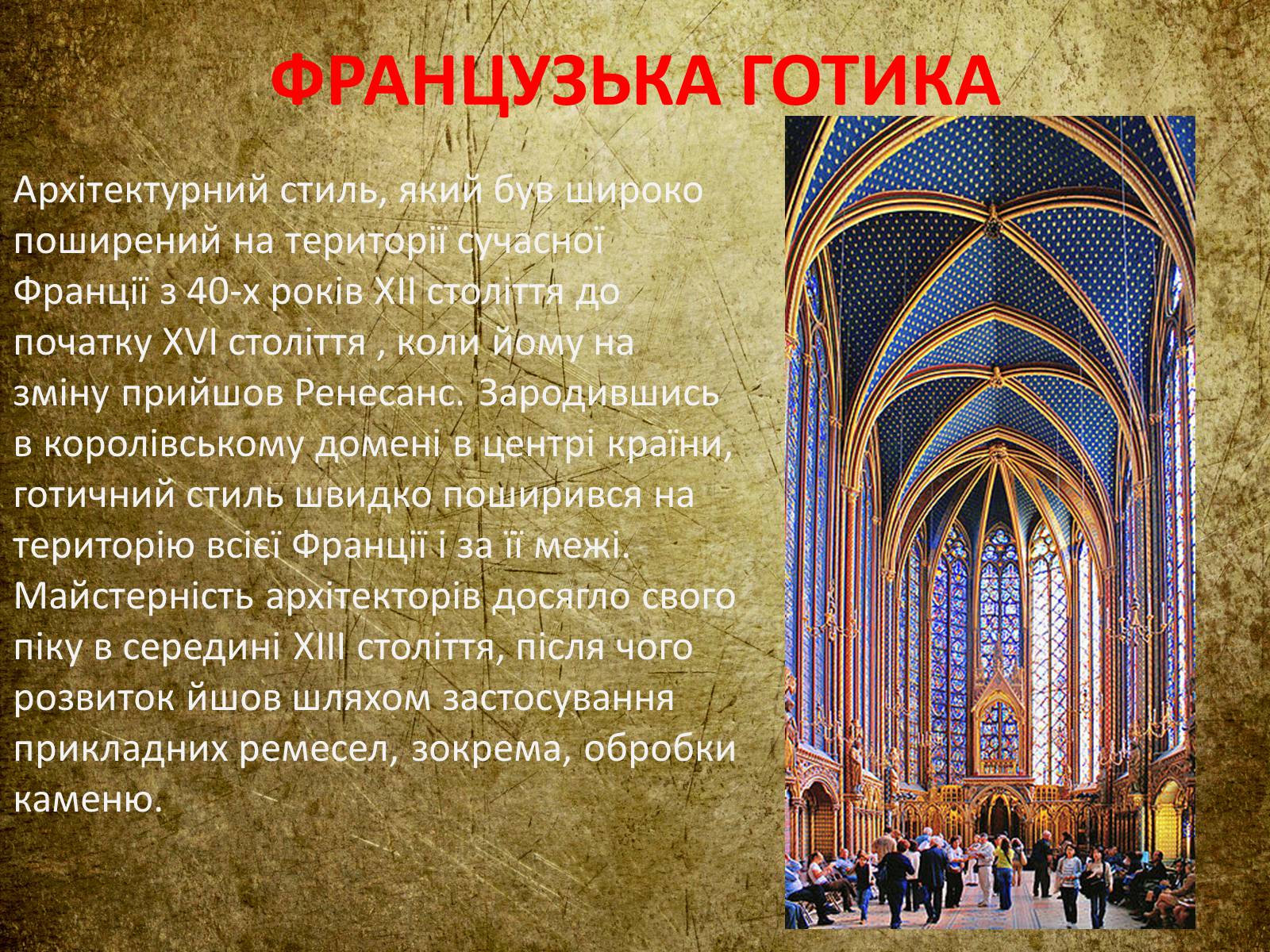 ФРАНЦУЗЬКА ГОТИКА

Архітектурний стиль, який був широко поширений на території сучасної Франції з 40-х років XII століття до початку XVI століття , коли йому на зміну прийшов Ренесанс. Зародившись в королівському домені в центрі країни, готичний стиль швидко поширився на територію всієї Франції і за її межі. Майстерність архітекторів досягло свого піку в середині XIII століття, після чого розвиток йшов шляхом застосування прикладних ремесел, зокрема, обробки каменю.